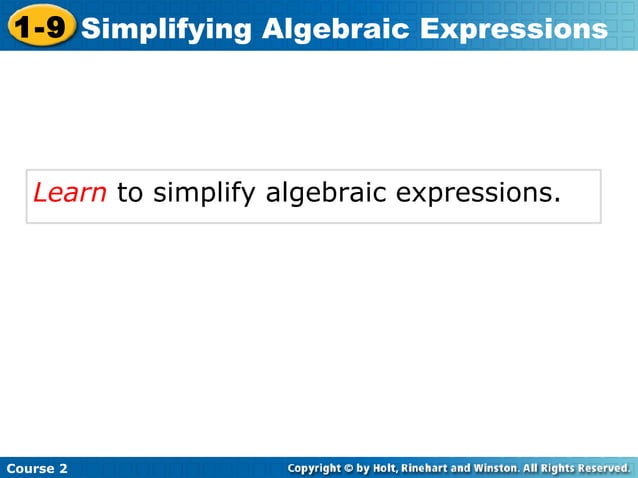 1-9 Simplifying Algebraic Expressions

Learn to simplify algebraic expressions.

Course 2

Copyright © by Holt, Rinehart and Winston. All Rights Reserved.